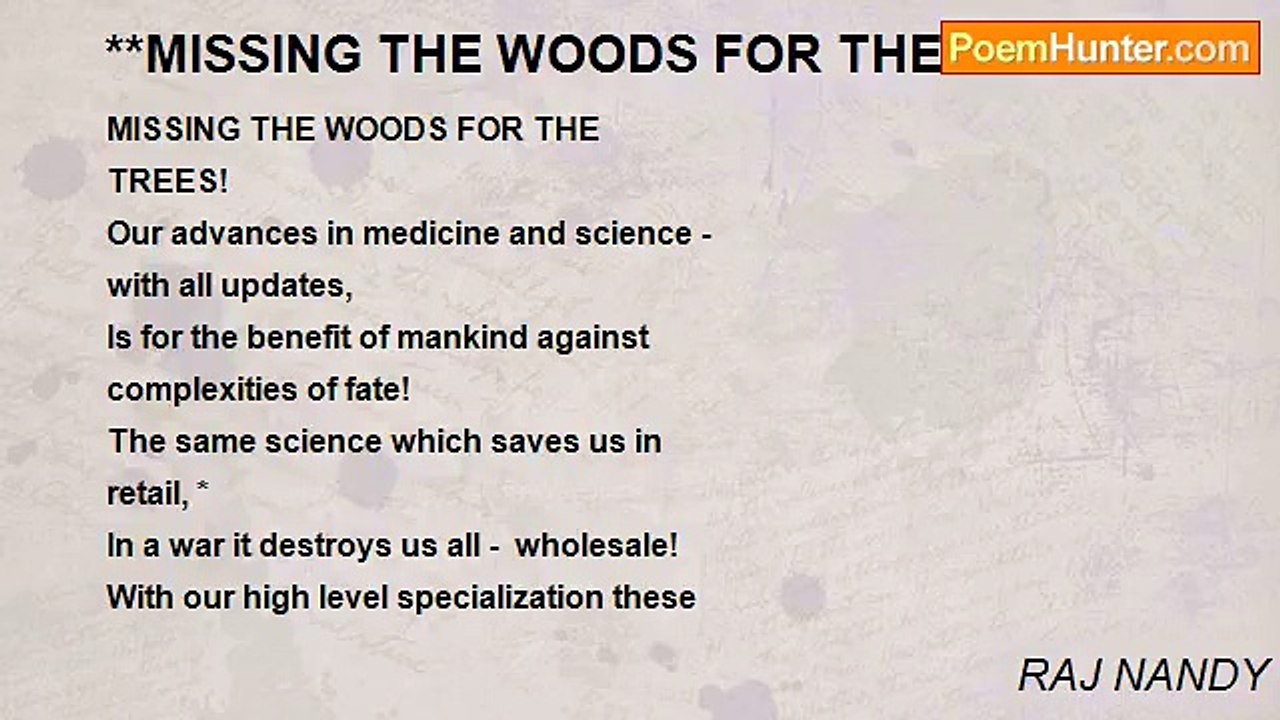 **MISSING THE WOODS FOR THE

PoemHunter.com

MISSING THE WOODS FOR THE
TREES!
Our advances in medicine and science - with all updates,
Is for the benefit of mankind against complexities of fate!
The same science which saves us in retail, *
In a war it destroys us all - wholesale!
With our high level specialization these

RAJ NANDY